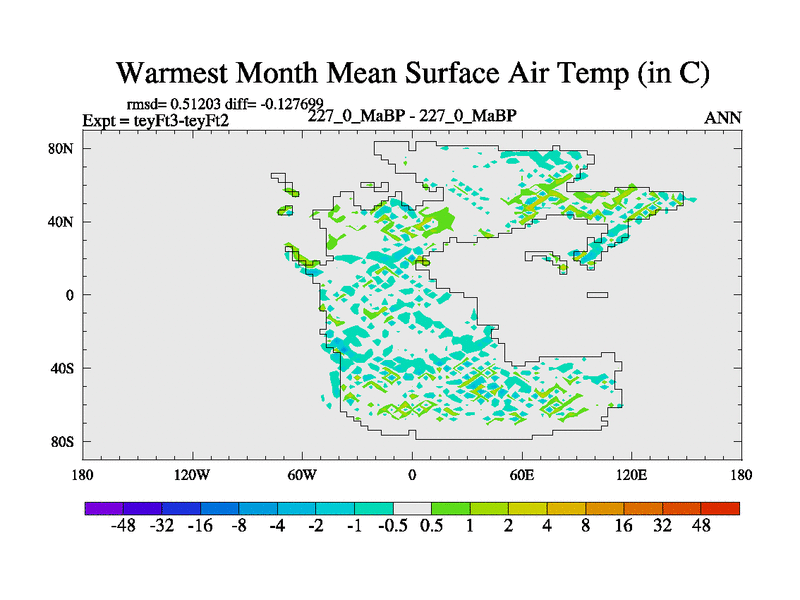 Warmest Month Mean Surface Air Temp (in C)

rmsd= 0.51203 diff= -0.127699
Expt = teyFt3-teyFt2
227_0_MaBP - 227_0_MaBP
ANN

80N
40N
0
40S
80S

180
120W
60W
0
60E
120E
180

-48 -32 -16 -8 -4 -2 -1 -0.5 0.5 1 2 4 8 16 32 48